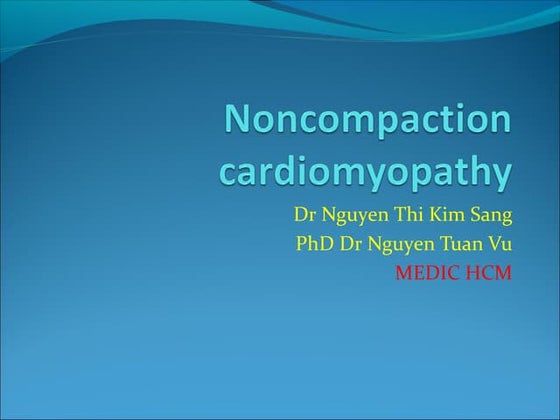 Noncompaction cardiomyopathy

Dr Nguyen Thi Kim Sang
PhD Dr Nguyen Tuan Vu
MEDIC HCM